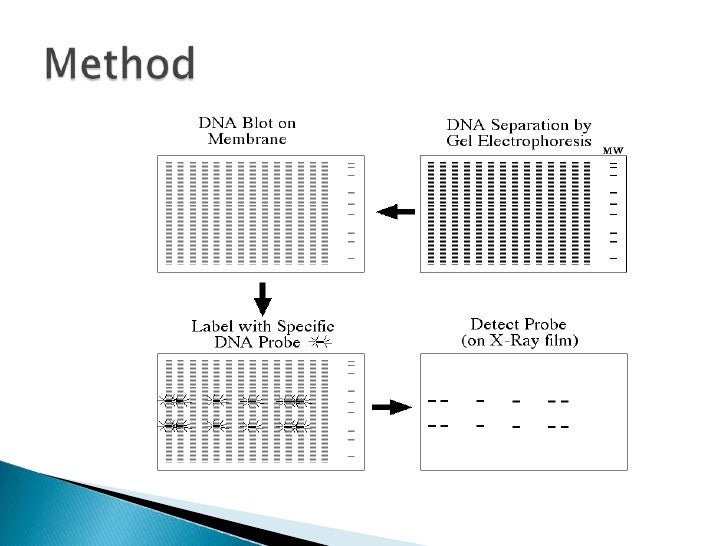 Method

DNA Blot on Membrane

DNA Separation by Gel Electrophoresis

MW

Label with Specific DNA Probe

Detect Probe (on X-Ray film)